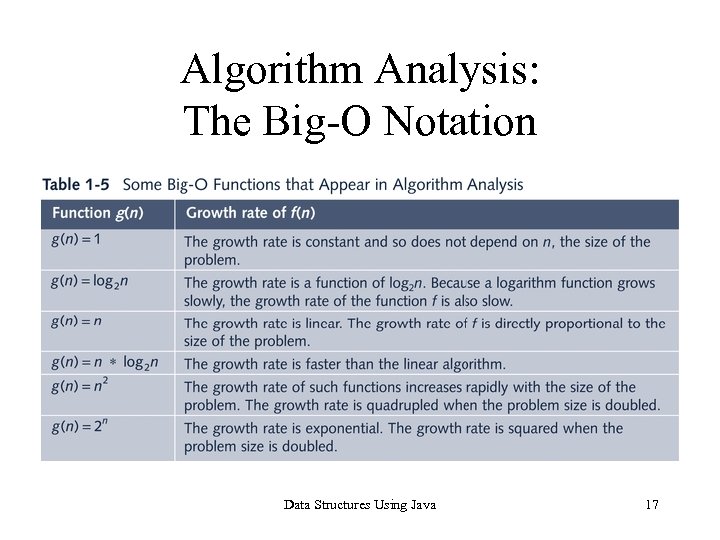 Algorithm Analysis:
The Big-O Notation

Table 1-5 Some Big-O Functions that Appear in Algorithm Analysis

| Function $g(n)$ | Growth rate of $f(n)$ |
|---|---|
| $g(n) = 1$ | The growth rate is constant and so does not depend on $n$, the size of the problem. |
| $g(n) = \log_2 n$ | The growth rate is a function of $\log_2 n$. Because a logarithm function grows slowly, the growth rate of the function $f$ is also slow. |
| $g(n) = n$ | The growth rate is linear. The growth rate of $f$ is directly proportional to the size of the problem. |
| $g(n) = n * \log_2 n$ | The growth rate is faster than the linear algorithm. |
| $g(n) = n^2$ | The growth rate of such functions increases rapidly with the size of the problem. The growth rate is quadrupled when the problem size is doubled. |
| $g(n) = 2^n$ | The growth rate is exponential. The growth rate is squared when the problem size is doubled. |

Data Structures Using Java 17